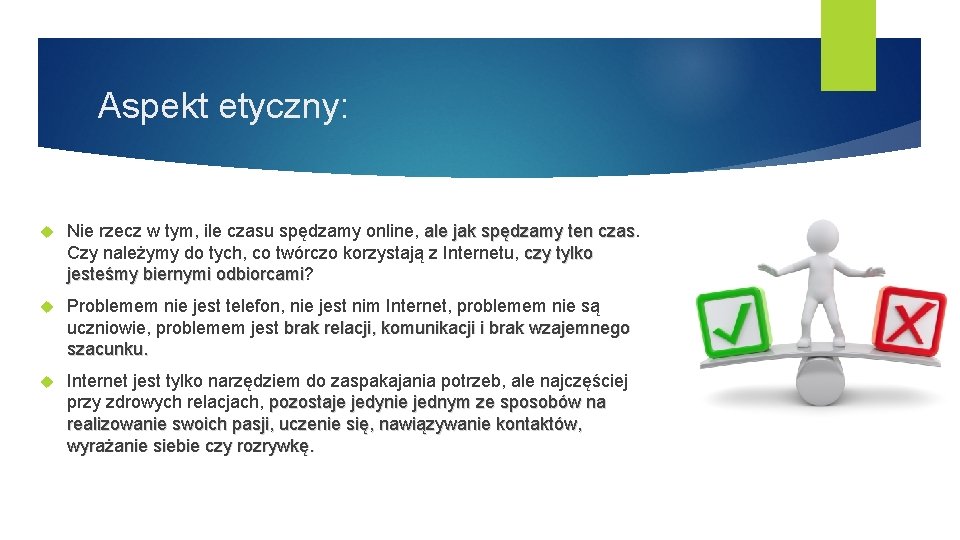 Aspekt etyczny:

Nie rzecz w tym, ile czasu spędzamy online, ale jak spędzamy ten czas. Czy należymy do tych, co twórczo korzystają z Internetu, czy tylko jesteśmy biernymi odbiorcami?

Problemem nie jest telefon, nie jest nim Internet, problemem nie są uczniowie, problemem jest brak relacji, komunikacji i brak wzajemnego szacunku.

Internet jest tylko narzędziem do zaspakajania potrzeb, ale najczęściej przy zdrowych relacjach, pozostaje jedynie jednym ze sposobów na realizowanie swoich pasji, uczenie się, nawiązywanie kontaktów, wyrażanie siebie czy rozrywkę.